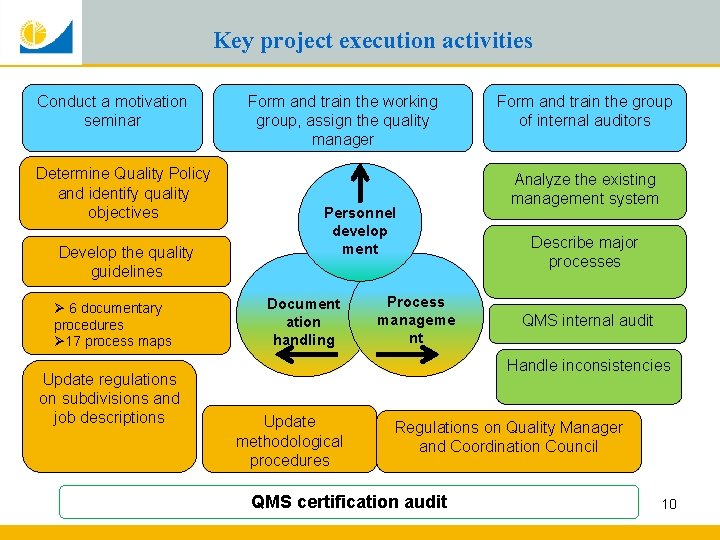 Key project execution activities

Conduct a motivation seminar

Form and train the working group, assign the quality manager

Form and train the group of internal auditors

Determine Quality Policy and identify quality objectives

Develop the quality guidelines

➢ 6 documentary procedures
➢17 process maps

Update regulations on subdivisions and job descriptions

Personnel develop ment

Document ation handling

Process manageme nt

Analyze the existing management system

Describe major processes

QMS internal audit

Handle inconsistencies

Update methodological procedures

Regulations on Quality Manager and Coordination Council

QMS certification audit

10